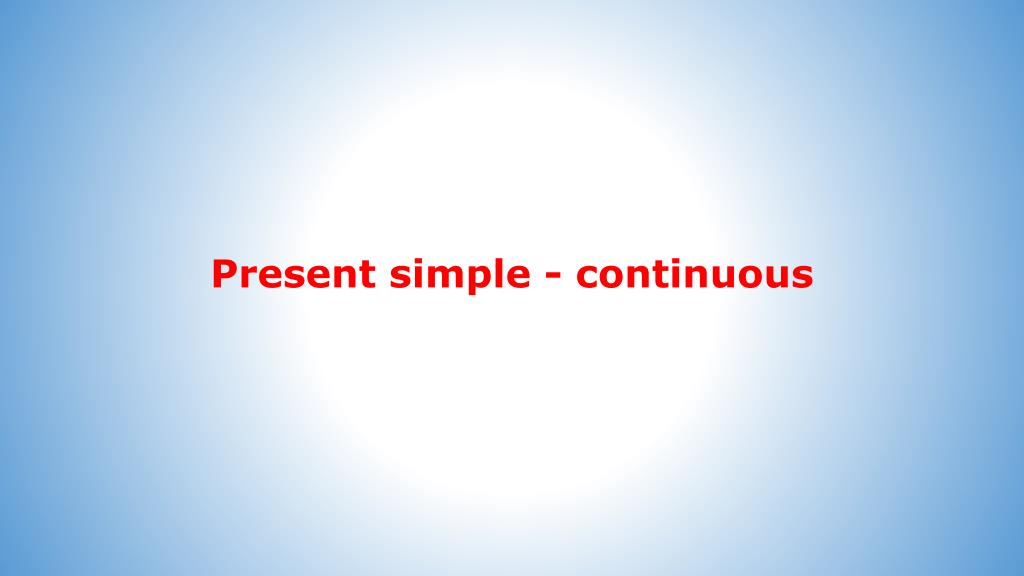 Present simple - continuous